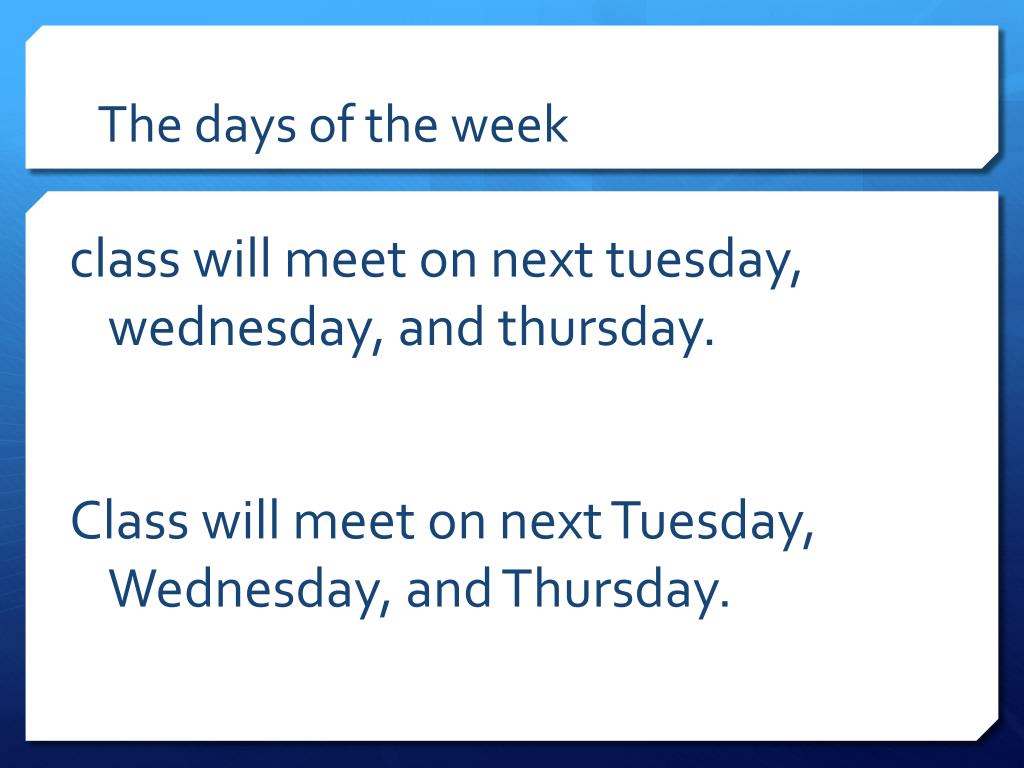 The days of the week

class will meet on next tuesday, wednesday, and thursday.

Class will meet on next Tuesday, Wednesday, and Thursday.